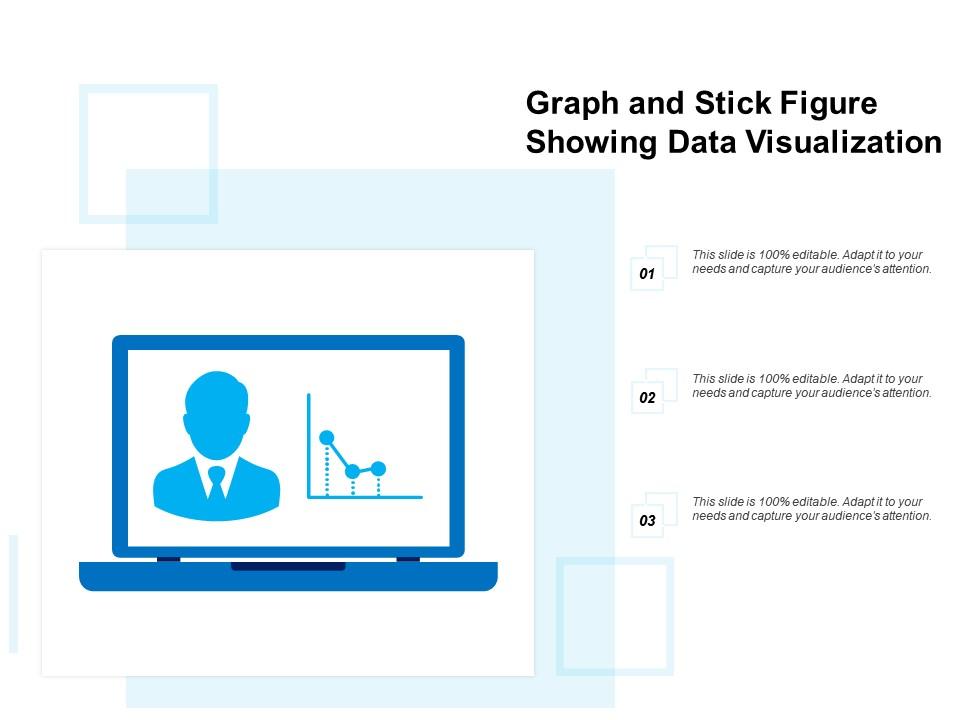 Graph and Stick Figure Showing Data Visualization

01
This slide is 100% editable. Adapt it to your needs and capture your audience's attention.

02
This slide is 100% editable. Adapt it to your needs and capture your audience's attention.

03
This slide is 100% editable. Adapt it to your needs and capture your audience's attention.